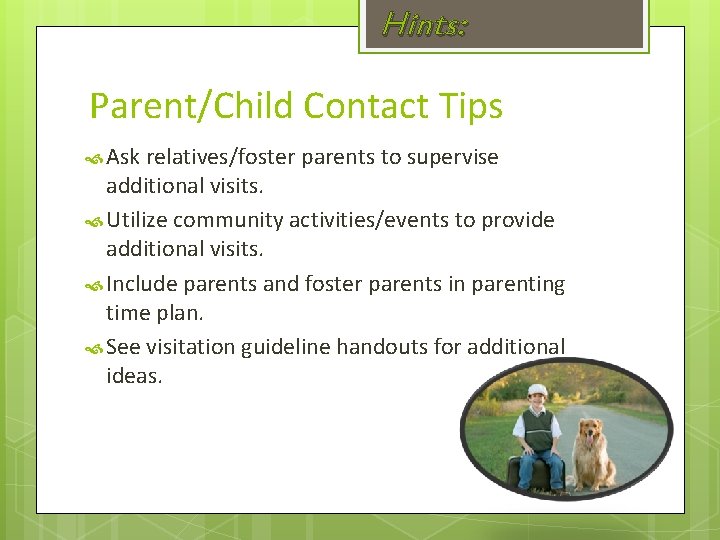 Hints:

Parent/Child Contact Tips

Ask relatives/foster parents to supervise additional visits.

Utilize community activities/events to provide additional visits.

Include parents and foster parents in parenting time plan.

See visitation guideline handouts for additional ideas.